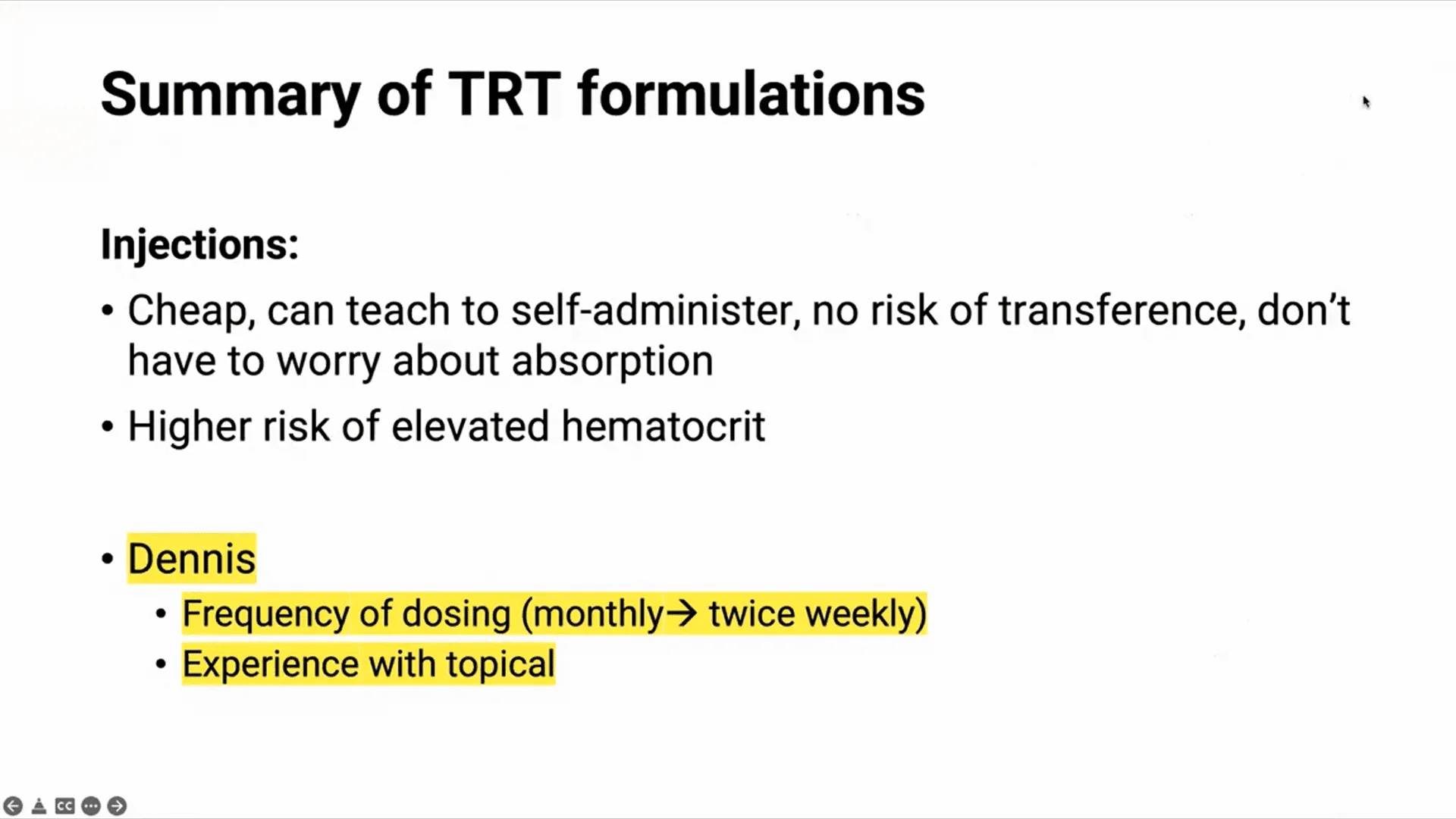 Summary of TRT formulations

Injections:

• Cheap, can teach to self-administer, no risk of transference, don't have to worry about absorption

• Higher risk of elevated hematocrit

• Dennis

• Frequency of dosing (monthly→ twice weekly)

• Experience with topical

CC